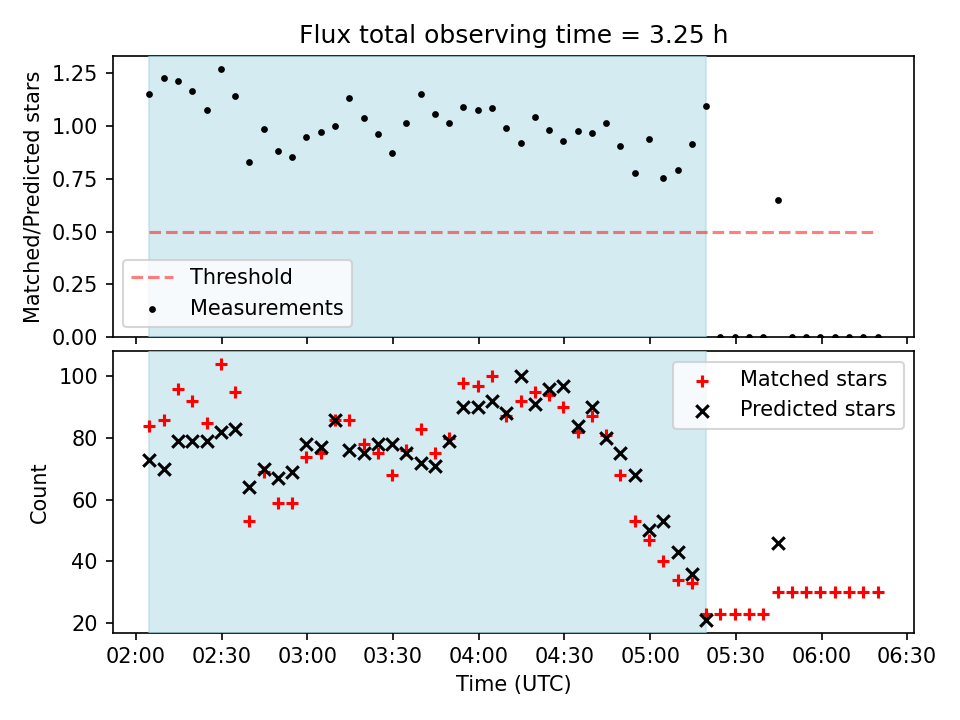 Flux total observing time = 3.25 h

Matched/Predicted stars

1.25
1.00
0.75
0.50
0.25
0.00

Threshold
Measurements

Count

100
80
60
40
20

Matched stars
Predicted stars

02:00 02:30 03:00 03:30 04:00 04:30 05:00 05:30 06:00 06:30

Time (UTC)